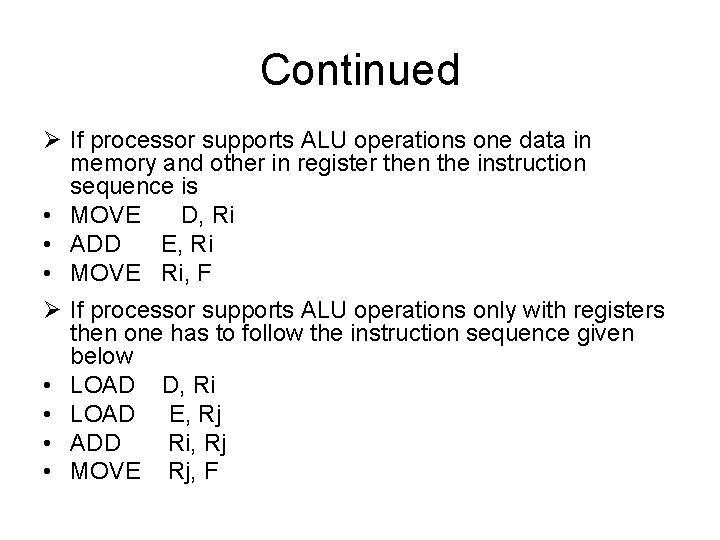 Continued

➢ If processor supports ALU operations one data in memory and other in register then the instruction sequence is

• MOVE D, Ri
• ADD E, Ri
• MOVE Ri, F

➢ If processor supports ALU operations only with registers then one has to follow the instruction sequence given below

• LOAD D, Ri
• LOAD E, Rj
• ADD Ri, Rj
• MOVE Rj, F